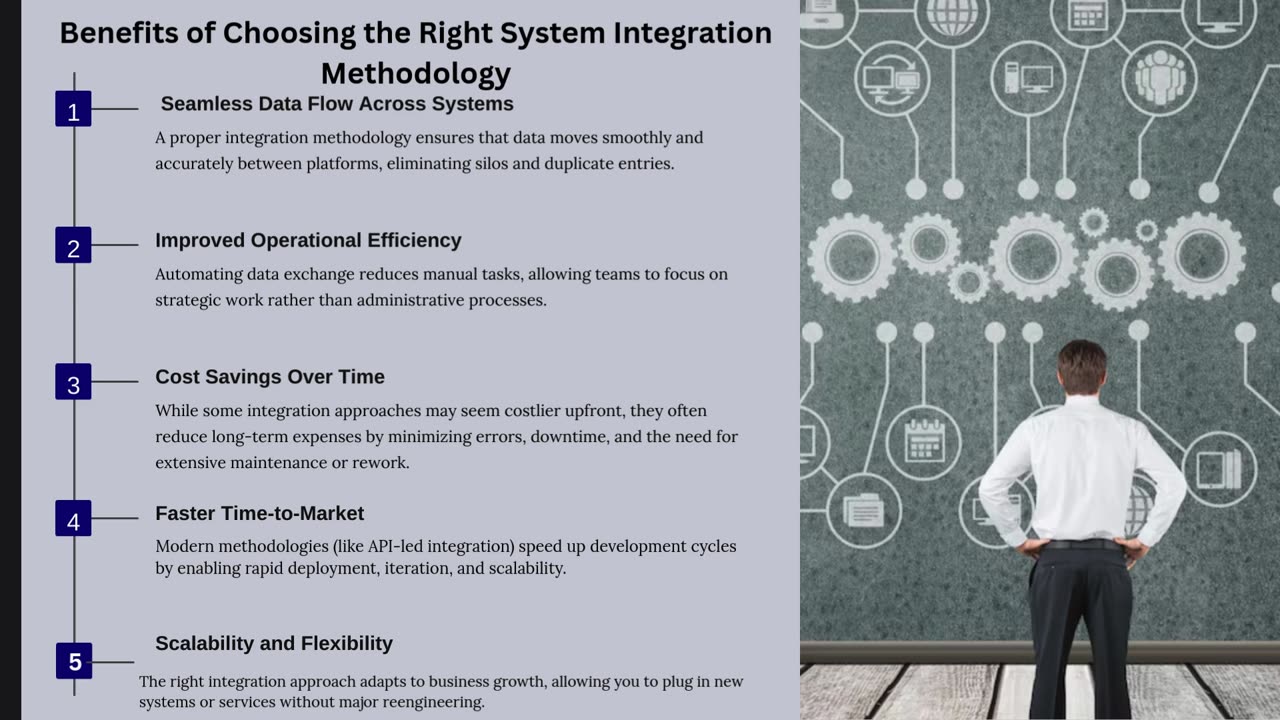 Benefits of Choosing the Right System Integration Methodology

1

Seamless Data Flow Across Systems

A proper integration methodology ensures that data moves smoothly and accurately between platforms, eliminating silos and duplicate entries.

2

Improved Operational Efficiency

Automating data exchange reduces manual tasks, allowing teams to focus on strategic work rather than administrative processes.

3

Cost Savings Over Time

While some integration approaches may seem costlier upfront, they often reduce long-term expenses by minimizing errors, downtime, and the need for extensive maintenance or rework.

4

Faster Time-to-Market

Modern methodologies (like API-led integration) speed up development cycles by enabling rapid deployment, iteration, and scalability.

5

Scalability and Flexibility

The right integration approach adapts to business growth, allowing you to plug in new systems or services without major reengineering.